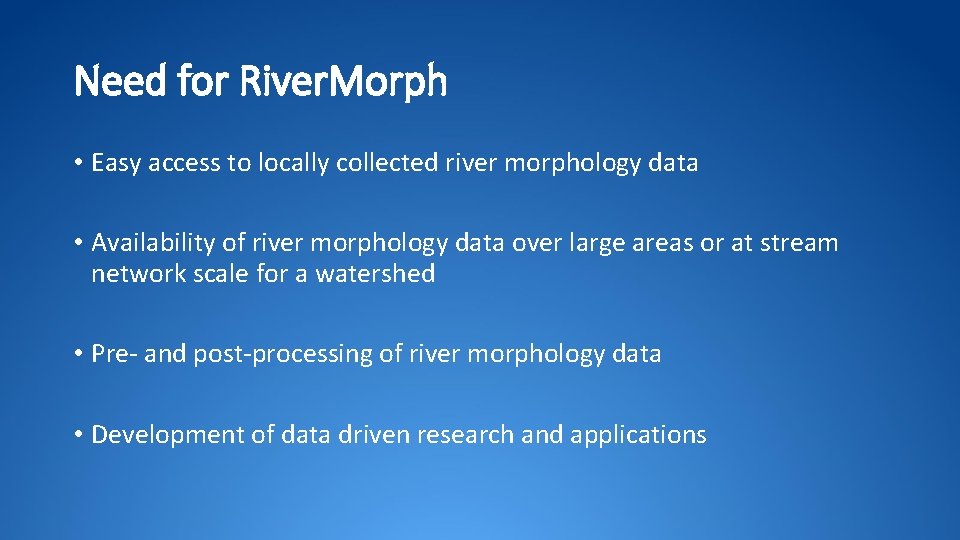 Need for RiverMorph

• Easy access to locally collected river morphology data

• Availability of river morphology data over large areas or at stream network scale for a watershed

• Pre- and post-processing of river morphology data

• Development of data driven research and applications